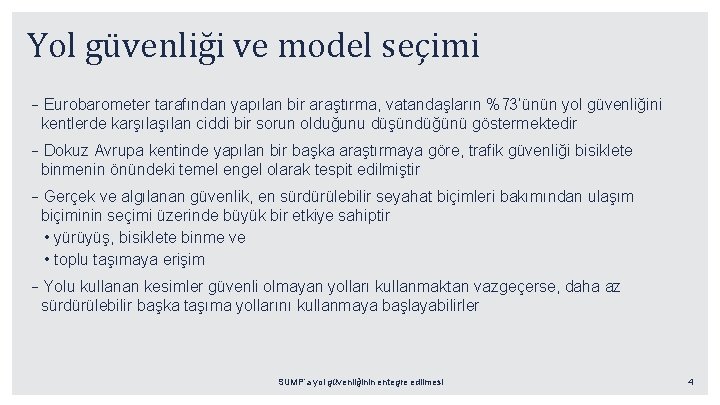 Yol güvenliği ve model seçimi

– Eurobarometer tarafından yapılan bir araştırma, vatandaşların %73'ünün yol güvenliğini kentlerde karşılaşılan ciddi bir sorun olduğunu düşündüğünü göstermektedir

– Dokuz Avrupa kentinde yapılan bir başka araştırmaya göre, trafik güvenliği bisiklete binmenin önündeki temel engel olarak tespit edilmiştir

– Gerçek ve algılanan güvenlik, en sürdürülebilir seyahat biçimleri bakımından ulaşım biçiminin seçimi üzerinde büyük bir etkiye sahiptir

• yürüyüş, bisiklete binme ve

• toplu taşımaya erişim

– Yolu kullanan kesimler güvenli olmayan yolları kullanmaktan vazgeçerse, daha az sürdürülebilir başka taşıma yollarını kullanmaya başlayabilirler

SUMP'a yol güvenliğinin entegre edilmesi

4